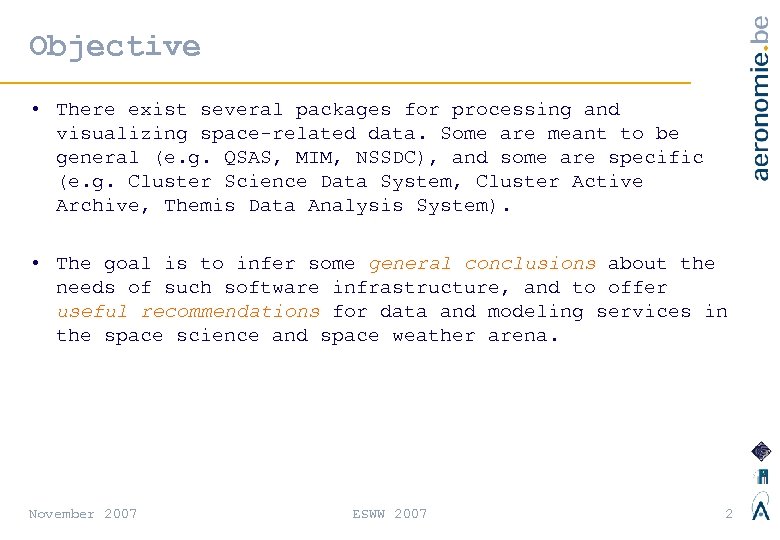 Objective

aeronomie.be

• There exist several packages for processing and visualizing space-related data. Some are meant to be general (e.g. QSAS, MIM, NSSDC), and some are specific (e.g. Cluster Science Data System, Cluster Active Archive, Themis Data Analysis System).

• The goal is to infer some general conclusions about the needs of such software infrastructure, and to offer useful recommendations for data and modeling services in the space science and space weather arena.

November 2007

ESWW 2007

2